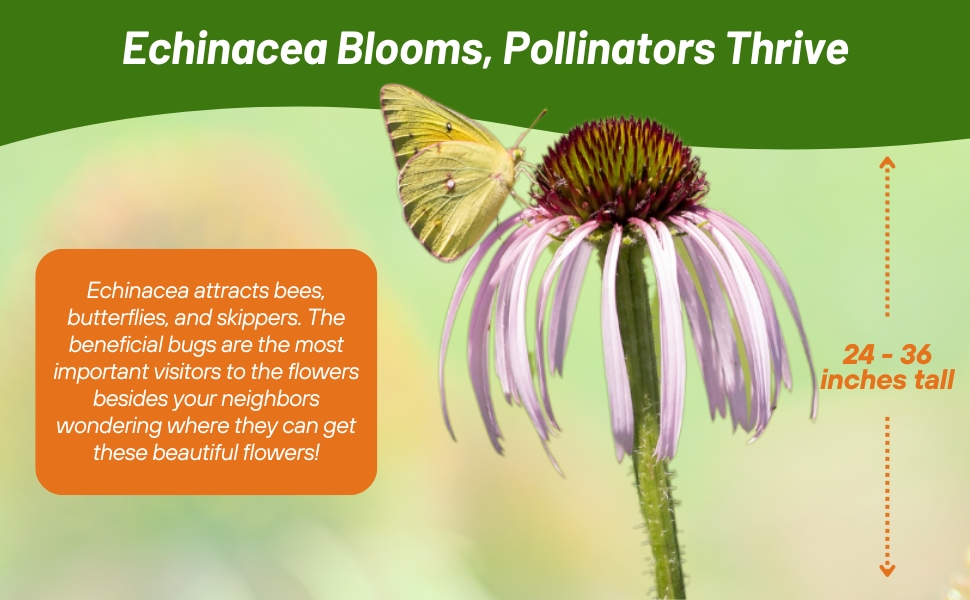 Echinacea Blooms, Pollinators Thrive

Echinacea attracts bees, butterflies, and skippers. The beneficial bugs are the most important visitors to the flowers besides your neighbors wondering where they can get these beautiful flowers!

24 - 36 inches tall